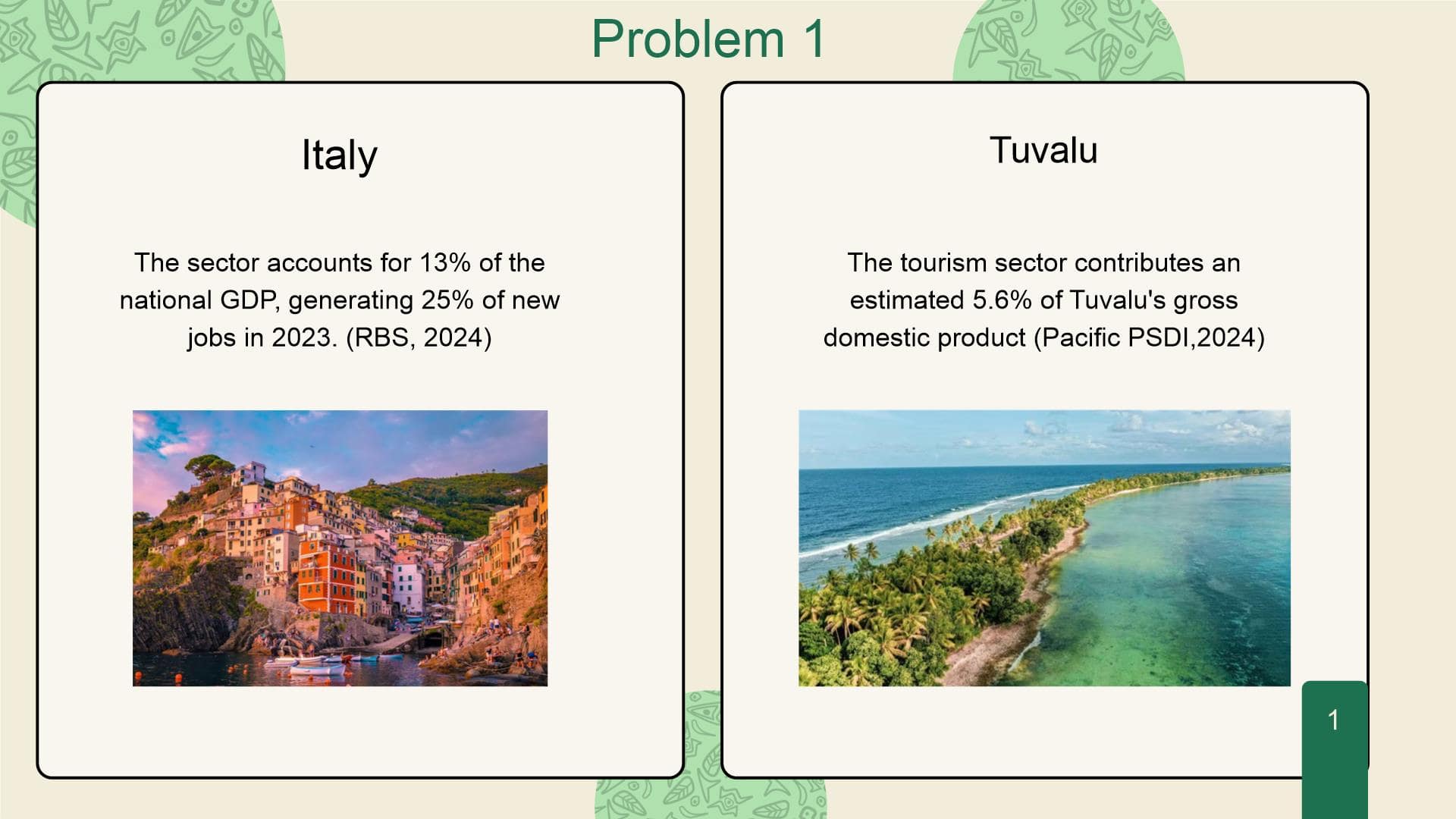 Problem 1

Italy

The sector accounts for 13% of the national GDP, generating 25% of new jobs in 2023. (RBS, 2024)

Tuvalu

The tourism sector contributes an estimated 5.6% of Tuvalu's gross domestic product (Pacific PSDI,2024)

1